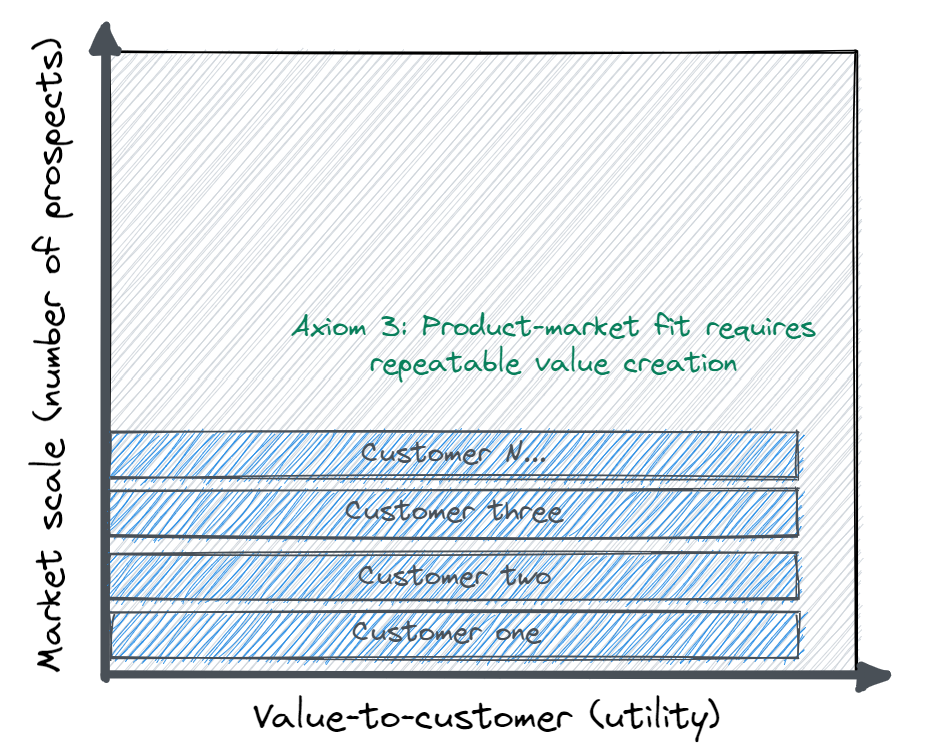 Market scale (number of prospects)

Axiom 3: Product-market fit requires repeatable value creation

Customer N...

Customer three

Customer two

Customer one

Value-to-customer (utility)